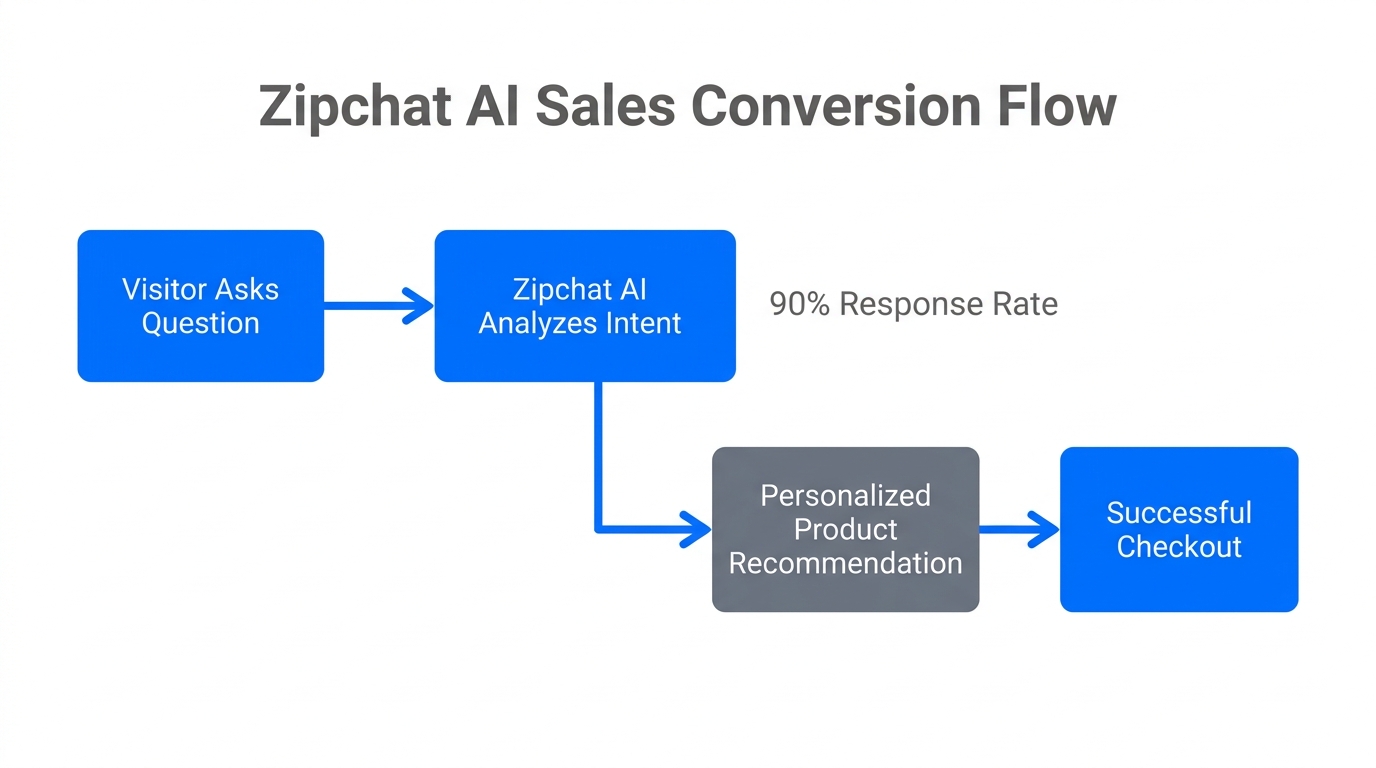 Zipchat AI Sales Conversion Flow

Visitor Asks Question

Zipchat AI Analyzes Intent

90% Response Rate

Personalized Product Recommendation

Successful Checkout